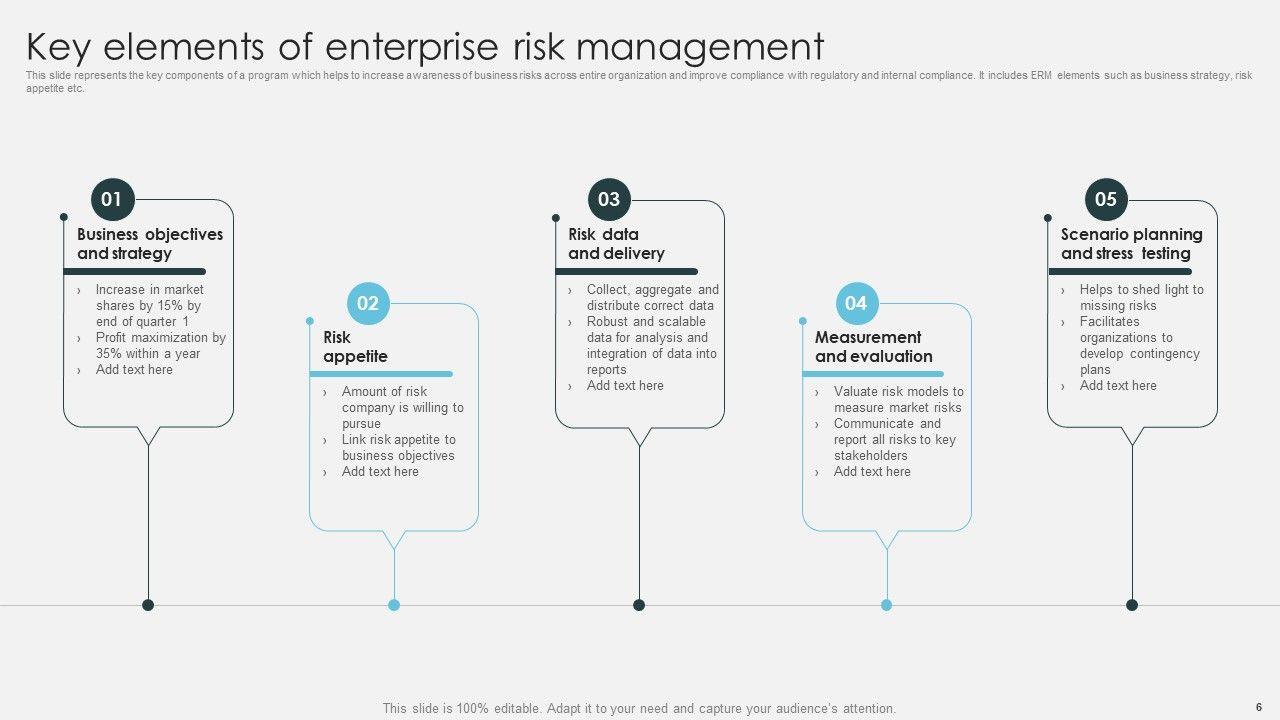 Key elements of enterprise risk management

This slide represents the key components of a program which helps to increase awareness of business risks across entire organization and improve compliance with regulatory and internal compliance. It includes ERM elements such as business strategy, risk appetite etc.

01

Business objectives and strategy

› Increase in market shares by 15% by end of quarter 1
› Profit maximization by 35% within a year
› Add text here

02

Risk appetite

› Amount of risk company is willing to pursue
› Link risk appetite to business objectives
› Add text here

03

Risk data and delivery

› Collect, aggregate and distribute correct data
› Robust and scalable data for analysis and integration of data into reports
› Add text here

04

Measurement and evaluation

› Valuate risk models to measure market risks
› Communicate and report all risks to key stakeholders
› Add text here

05

Scenario planning and stress testing

› Helps to shed light to missing risks
› Facilitates organizations to develop contingency plans
› Add text here

This slide is 100% editable. Adapt it to your need and capture your audience's attention.

6